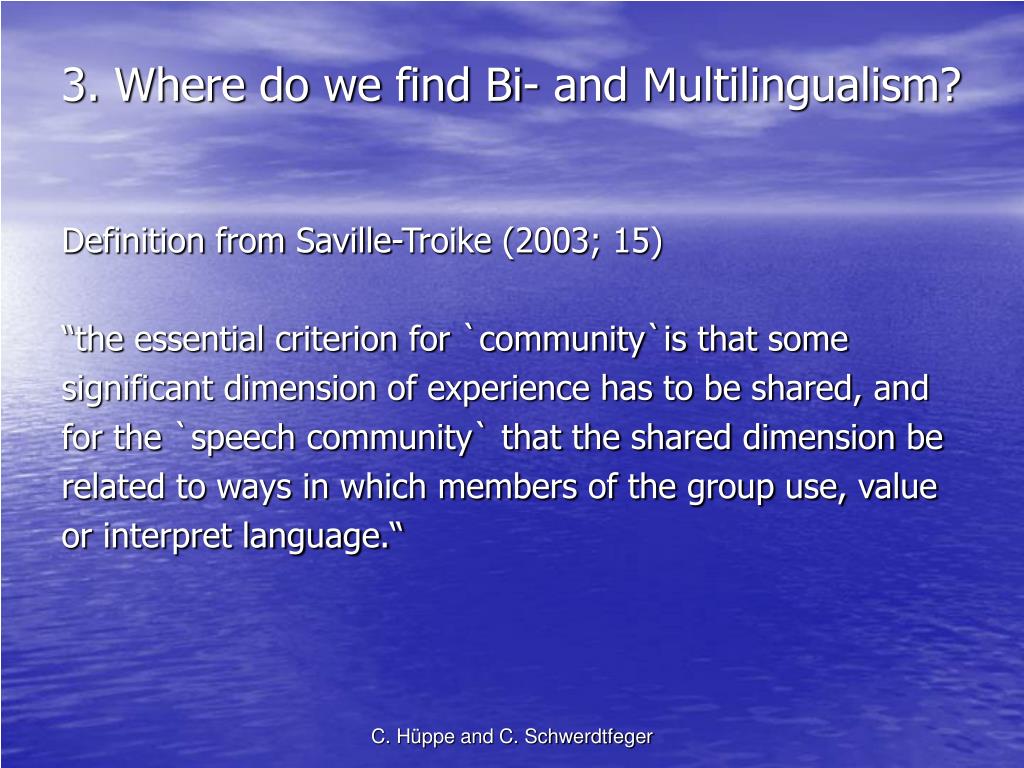 3. Where do we find Bi- and Multilingualism?

Definition from Saville-Troike (2003; 15)

“the essential criterion for `community`is that some significant dimension of experience has to be shared, and for the `speech community` that the shared dimension be related to ways in which members of the group use, value or interpret language.“

C. Hüppe and C. Schwerdtfeger